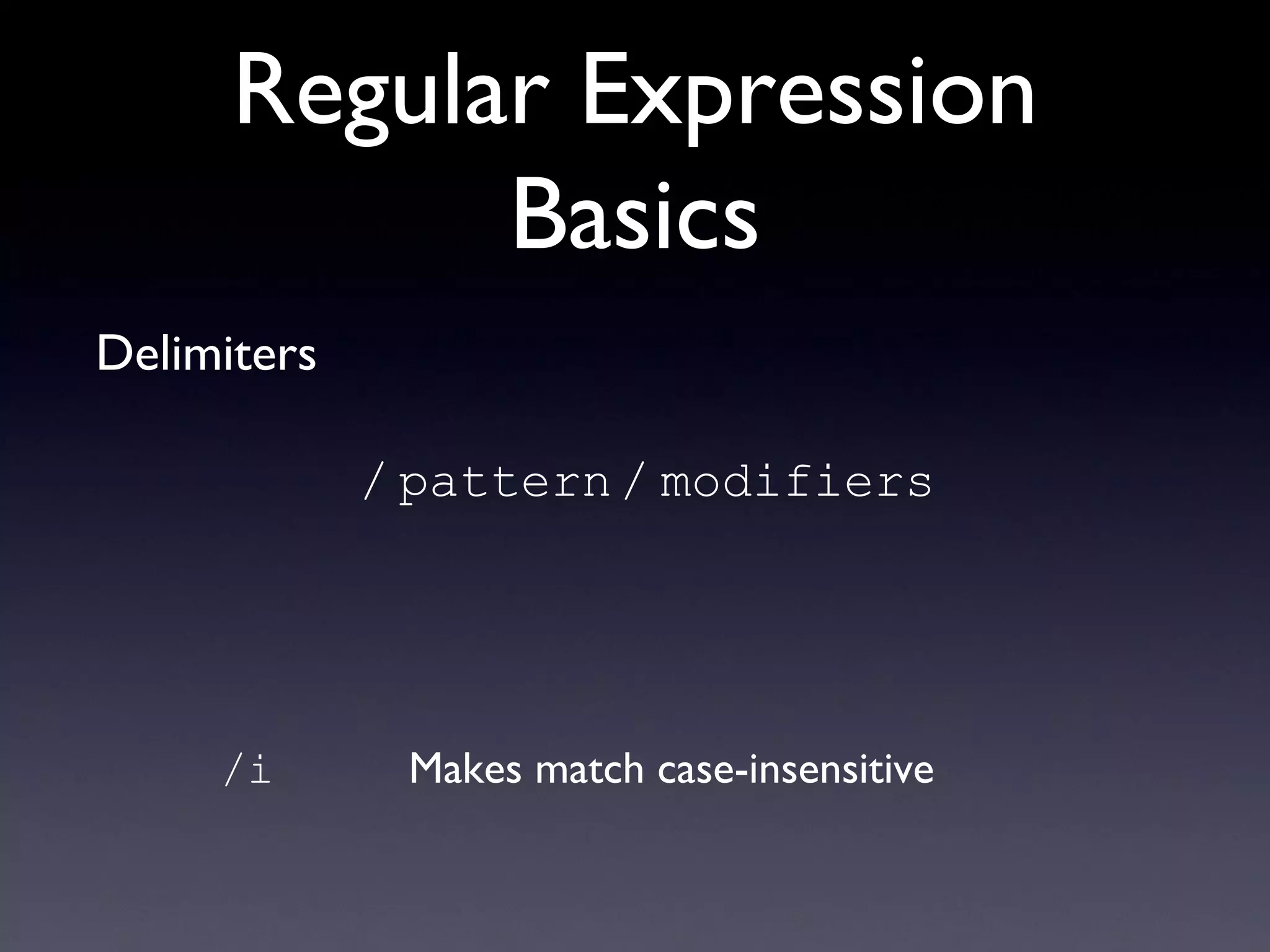 Regular Expression Basics

Delimiters

/pattern/modifiers

/i Makes match case-insensitive